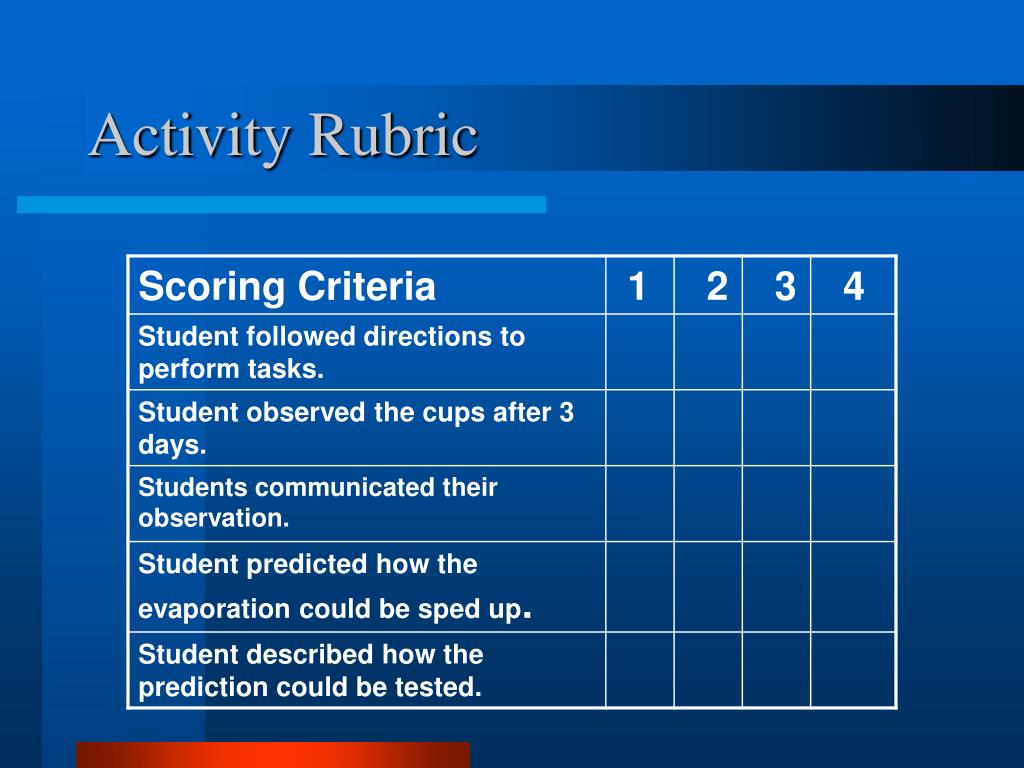 Activity Rubric

| Scoring Criteria | 1 | 2 | 3 | 4 |
|---|---|---|---|---|
| Student followed directions to perform tasks. | | | | |
| Student observed the cups after 3 days. | | | | |
| Students communicated their observation. | | | | |
| Student predicted how the evaporation could be sped up. | | | | |
| Student described how the prediction could be tested. | | | | |